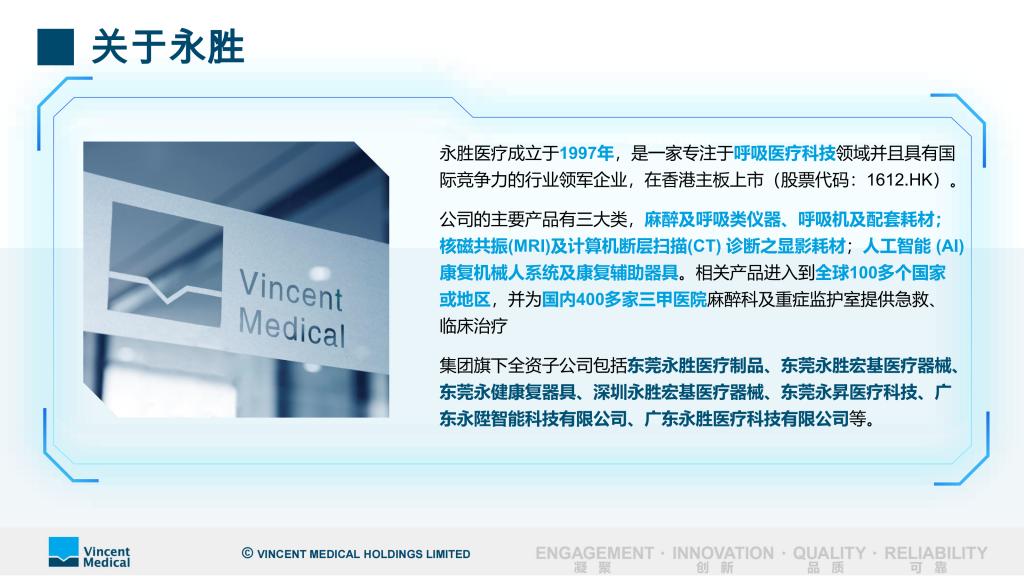 关于永胜

Vincent Medical

永胜医疗成立于1997年，是一家专注于呼吸医疗科技领域并且具有国际竞争力的行业领军企业，在香港主板上市（股票代码：1612.HK）。

公司的主要产品有三大类，麻醉及呼吸类仪器、呼吸机及配套耗材；核磁共振(MRI)及计算机断层扫描(CT) 诊断之显影耗材；人工智能 (AI) 康复机械人系统及康复辅助器具。相关产品进入到全球100多个国家或地区，并为国内400多家三甲医院麻醉科及重症监护室提供急救、临床治疗

集团旗下全资子公司包括东莞永胜医疗制品、东莞永胜宏基医疗器械、东莞永健康复器具、深圳永胜宏基医疗器械、东莞永昇医疗科技、广东永陞智能科技有限公司、广东永胜医疗科技有限公司等。

Vincent Medical

© VINCENT MEDICAL HOLDINGS LIMITED

ENGAGEMENT · INNOVATION · QUALITY · RELIABILITY
凝聚 创新 品质 可靠